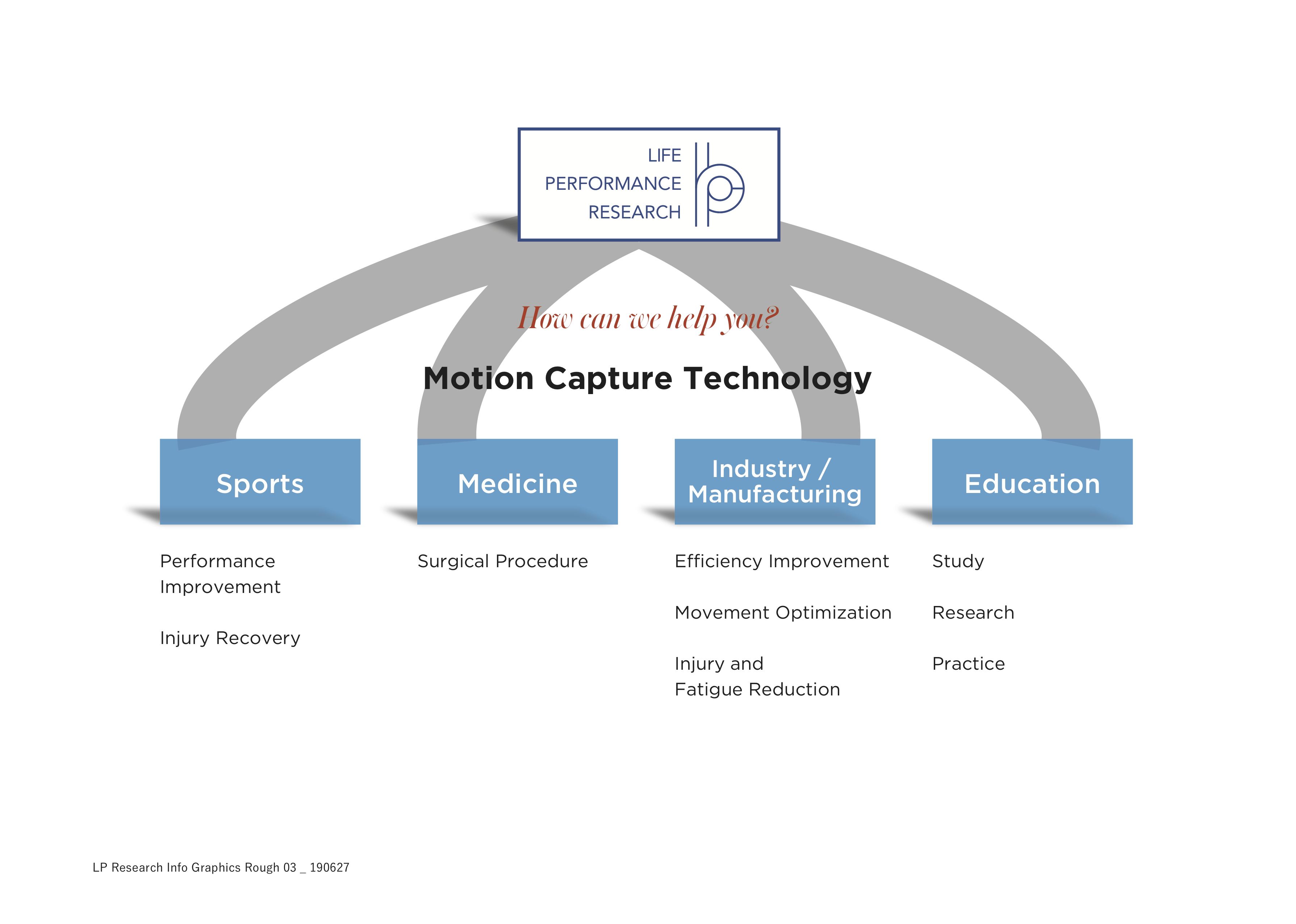 LIFE
PERFORMANCE
RESEARCH

How can we help you?

Motion Capture Technology

Sports

Performance Improvement

Injury Recovery

Medicine

Surgical Procedure

Industry / Manufacturing

Efficiency Improvement

Movement Optimization

Injury and Fatigue Reduction

Education

Study

Research

Practice

LP Research Info Graphics Rough 03 _ 190627